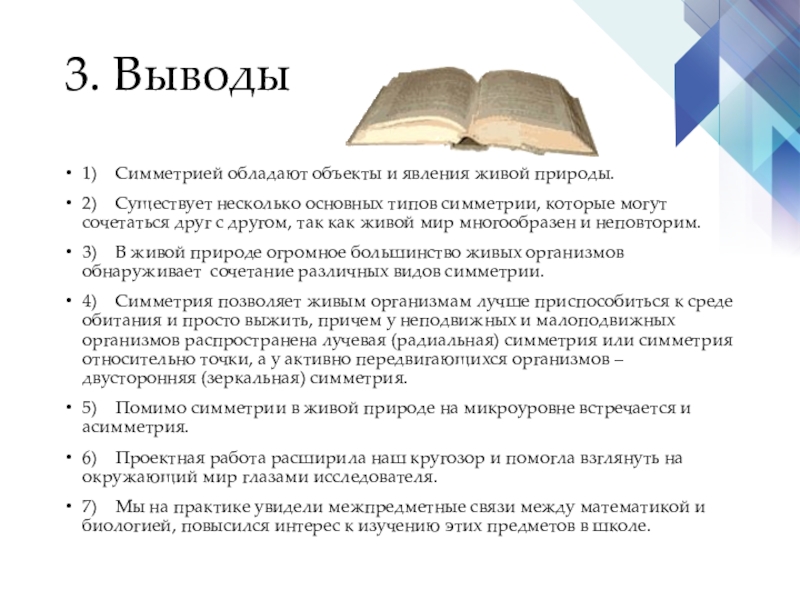 3. Выводы

• 1) Симметрией обладают объекты и явления живой природы.

• 2) Существует несколько основных типов симметрии, которые могут сочетаться друг с другом, так как живой мир многообразен и неповторим.

• 3) В живой природе огромное большинство живых организмов обнаруживает сочетание различных видов симметрии.

• 4) Симметрия позволяет живым организмам лучше приспособиться к среде обитания и просто выжить, причем у неподвижных и малоподвижных организмов распространена лучевая (радиальная) симметрия или симметрия относительно точки, а у активно передвигающихся организмов – двусторонняя (зеркальная) симметрия.

• 5) Помимо симметрии в живой природе на микроуровне встречается и асимметрия.

• 6) Проектная работа расширила наш кругозор и помогла взглянуть на окружающий мир глазами исследователя.

• 7) Мы на практике увидели межпредметные связи между математикой и биологией, повысился интерес к изучению этих предметов в школе.